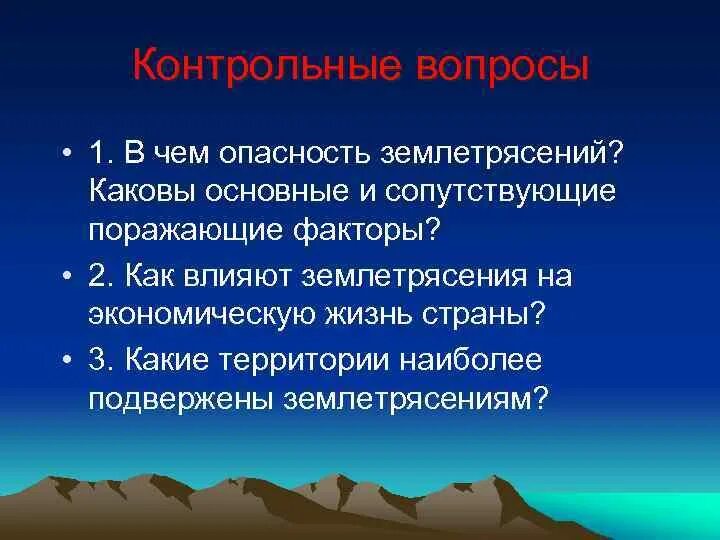 Контрольные вопросы

• 1. В чем опасность землетрясений? Каковы основные и сопутствующие поражающие факторы?

• 2. Как влияют землетрясения на экономическую жизнь страны?

• 3. Какие территории наиболее подвержены землетрясениям?